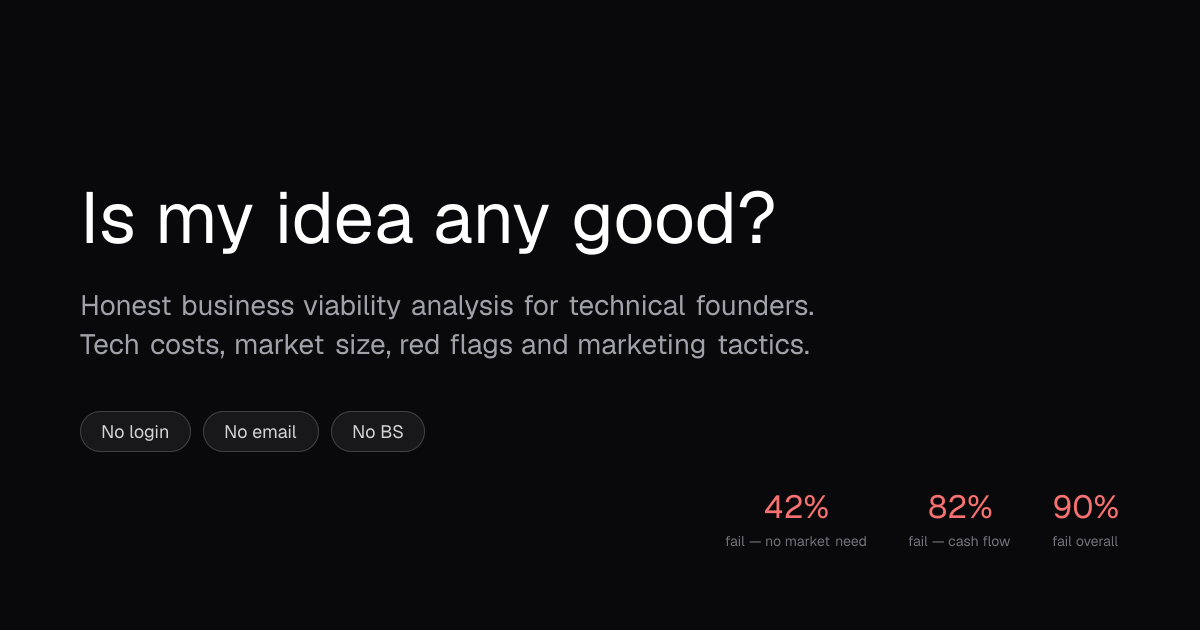 Is my idea any good?

Honest business viability analysis for technical founders. Tech costs, market size, red flags and marketing tactics.

No login

No email

No BS

42%
fail — no market need

82%
fail — cash flow

90%
fail overall